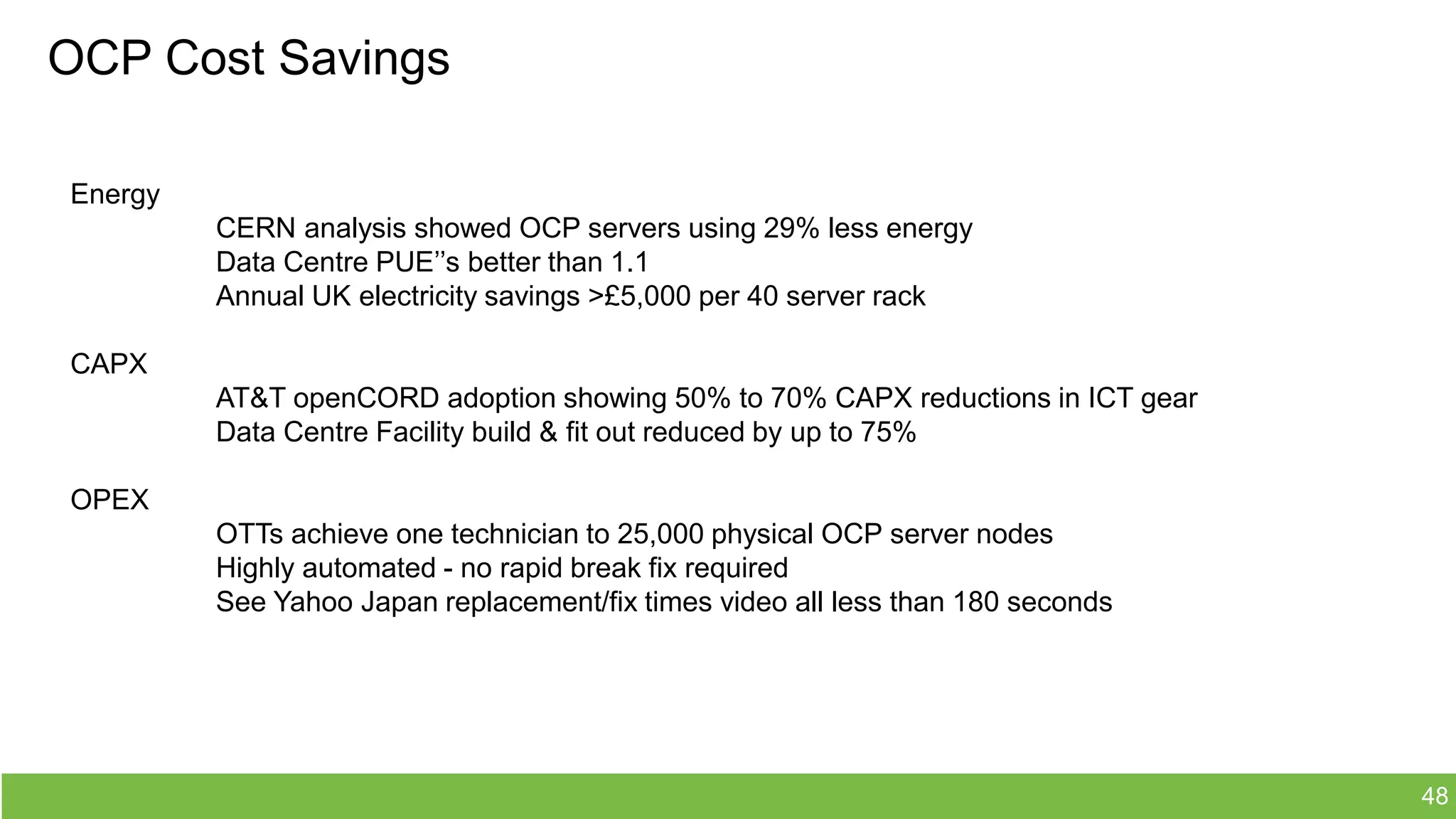 OCP Cost Savings

Energy

CERN analysis showed OCP servers using 29% less energy
Data Centre PUE’’s better than 1.1
Annual UK electricity savings >£5,000 per 40 server rack

CAPX

AT&T openCORD adoption showing 50% to 70% CAPX reductions in ICT gear
Data Centre Facility build & fit out reduced by up to 75%

OPEX

OTTs achieve one technician to 25,000 physical OCP server nodes
Highly automated - no rapid break fix required
See Yahoo Japan replacement/fix times video all less than 180 seconds

48